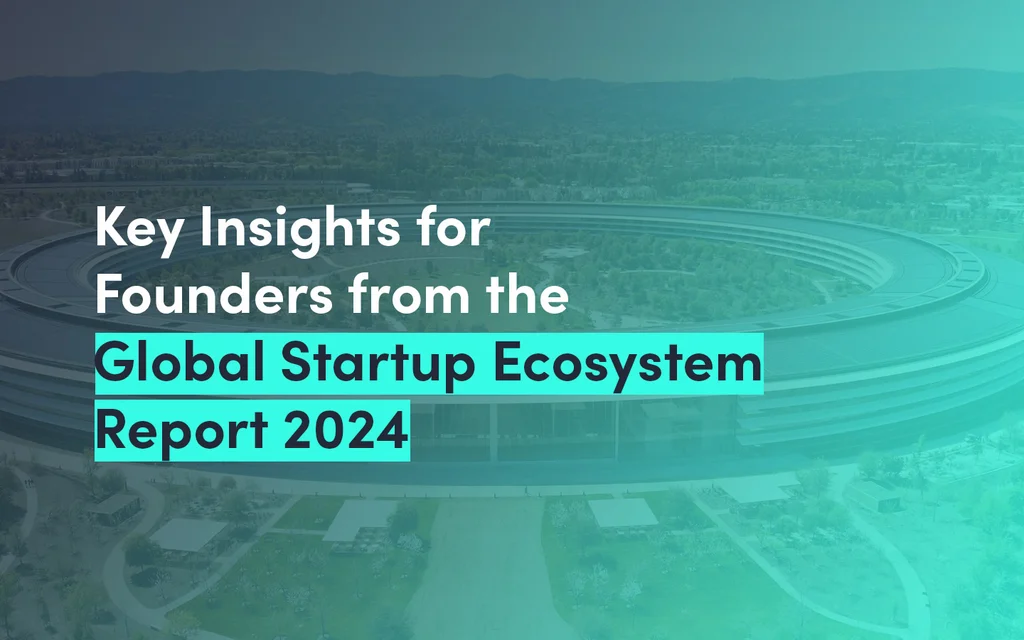 Key Insights for Founders from the Global Startup Ecosystem Report 2024